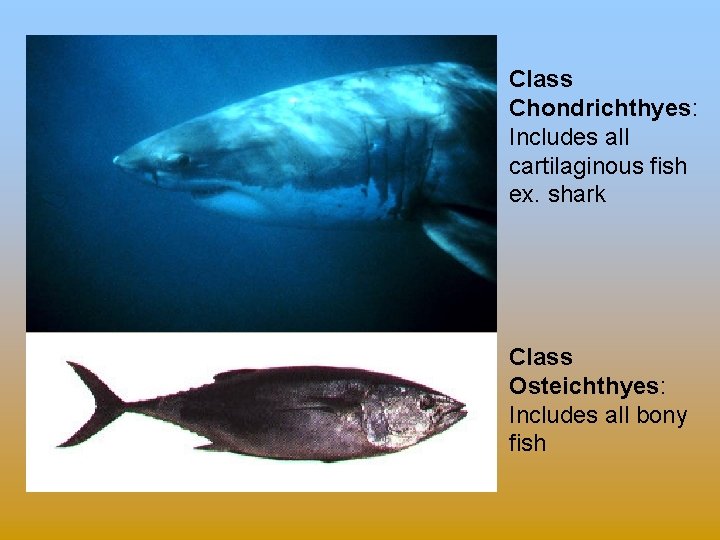 Class Chondrichthyes: Includes all cartilaginous fish ex. shark

Class Osteichthyes: Includes all bony fish